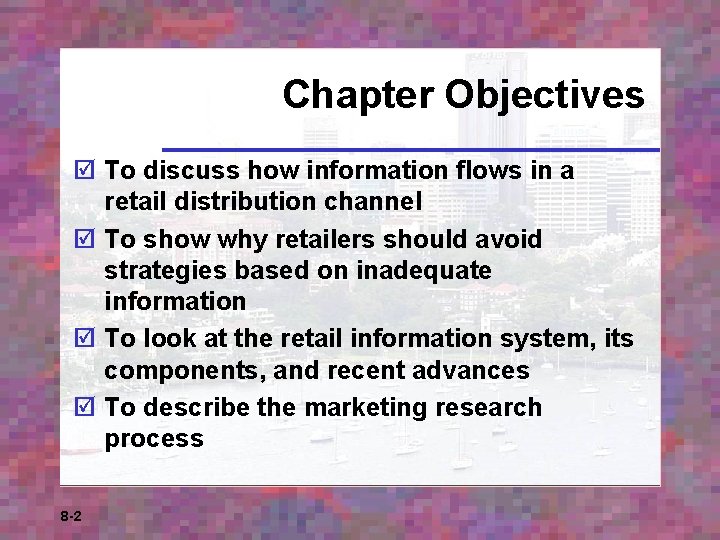 Chapter Objectives

☑ To discuss how information flows in a retail distribution channel

☑ To show why retailers should avoid strategies based on inadequate information

☑ To look at the retail information system, its components, and recent advances

☑ To describe the marketing research process

8-2